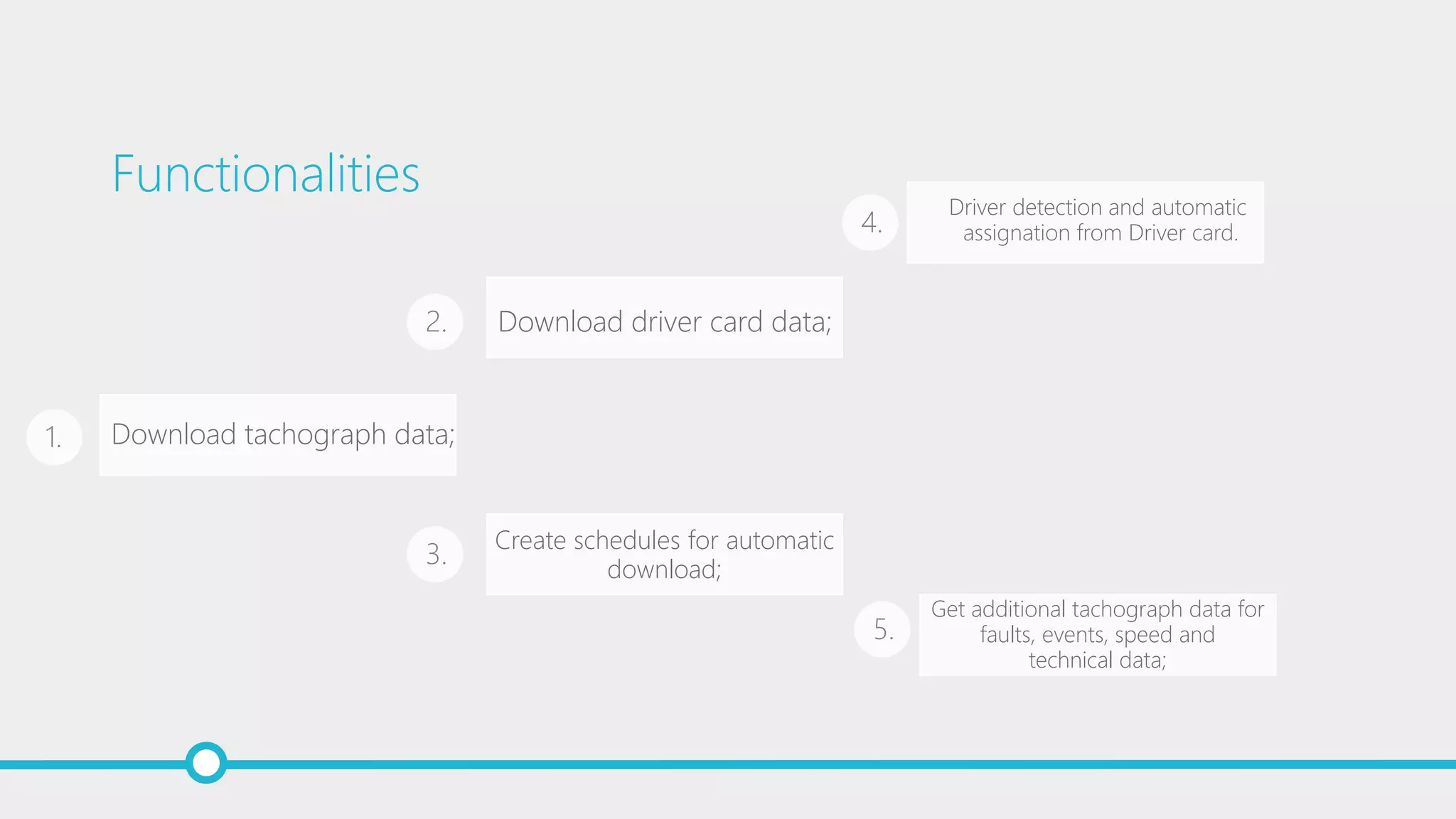 Functionalities

1. Download tachograph data;

2. Download driver card data;

3. Create schedules for automatic download;

4. Driver detection and automatic assignation from Driver card.

5. Get additional tachograph data for faults, events, speed and technical data;